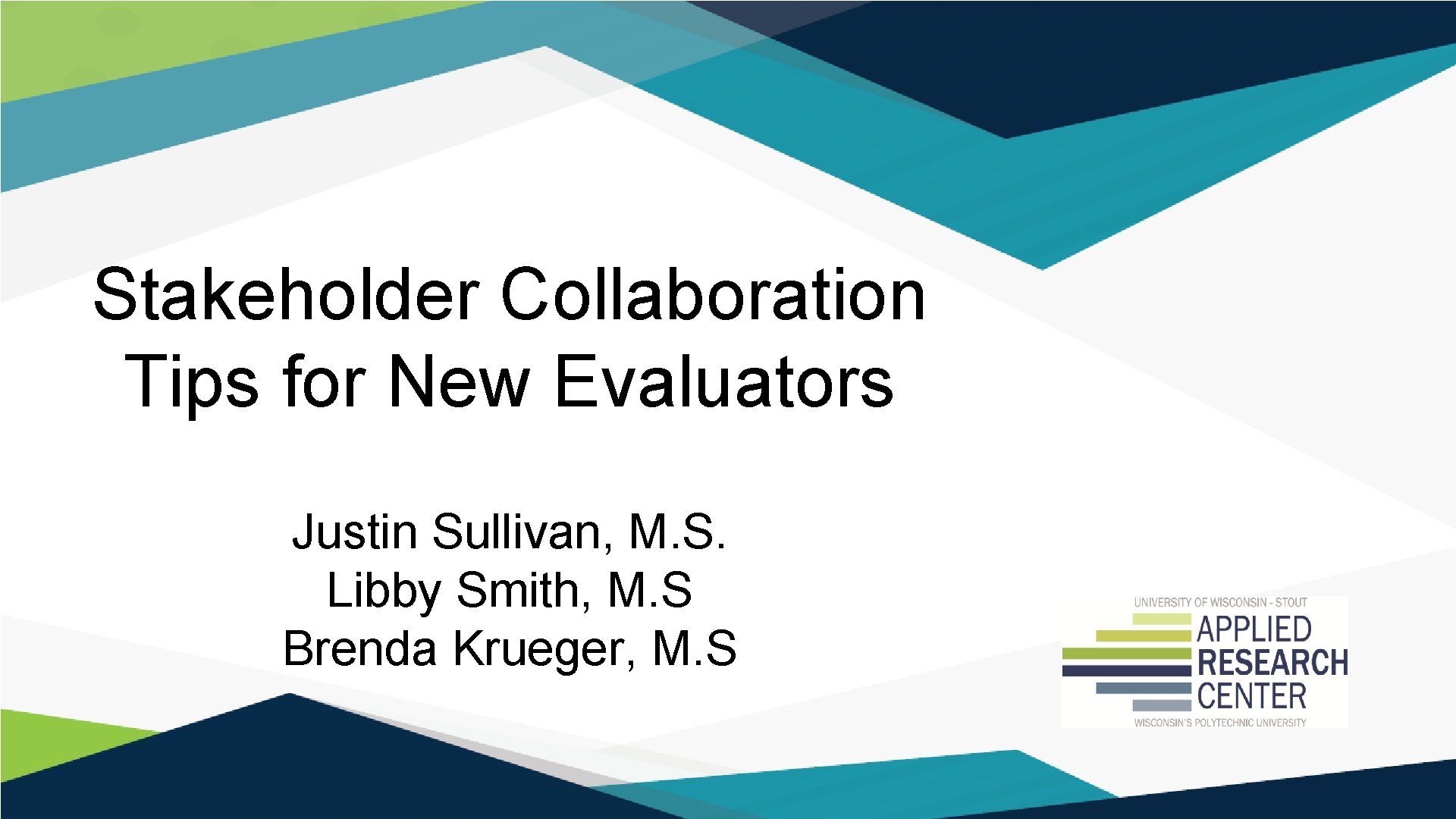 Stakeholder Collaboration Tips for New Evaluators

Justin Sullivan, M.S.
Libby Smith, M.S
Brenda Krueger, M.S

UNIVERSITY OF WISCONSIN - STOUT
APPLIED
RESEARCH
CENTER
WISCONSIN'S POLYTECHNIC UNIVERSITY